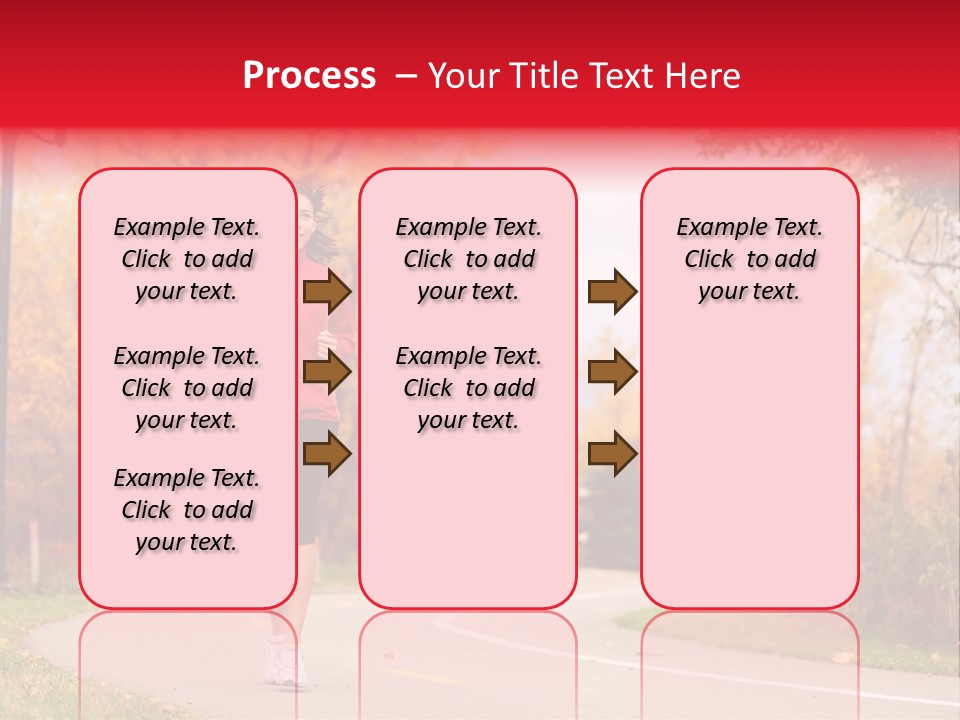 Process – Your Title Text Here

Example Text. Click to add your text.

Example Text. Click to add your text.

Example Text. Click to add your text.

Example Text. Click to add your text.

Example Text. Click to add your text.

Example Text. Click to add your text.